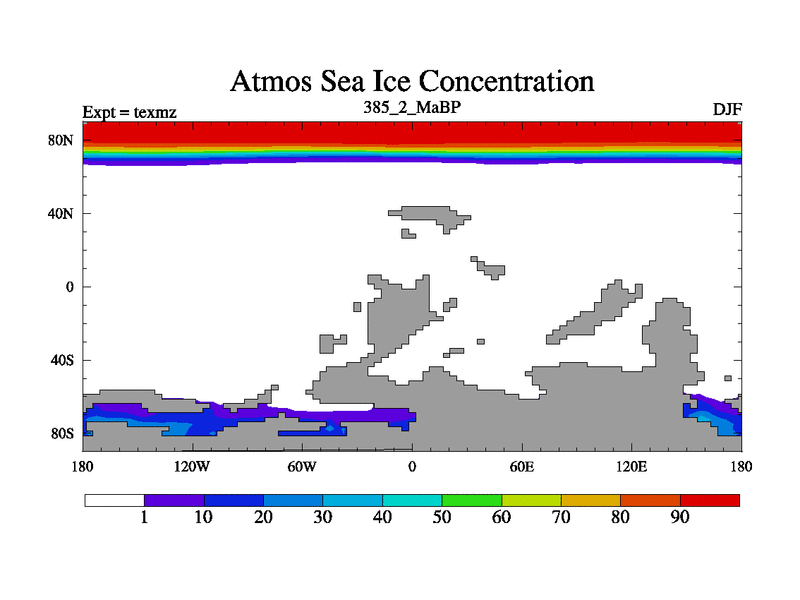 Atmos Sea Ice Concentration

Expt = texmz
385_2_MaBP
DJF

80N
40N
0
40S
80S

180
120W
60W
0
60E
120E
180

1
10
20
30
40
50
60
70
80
90